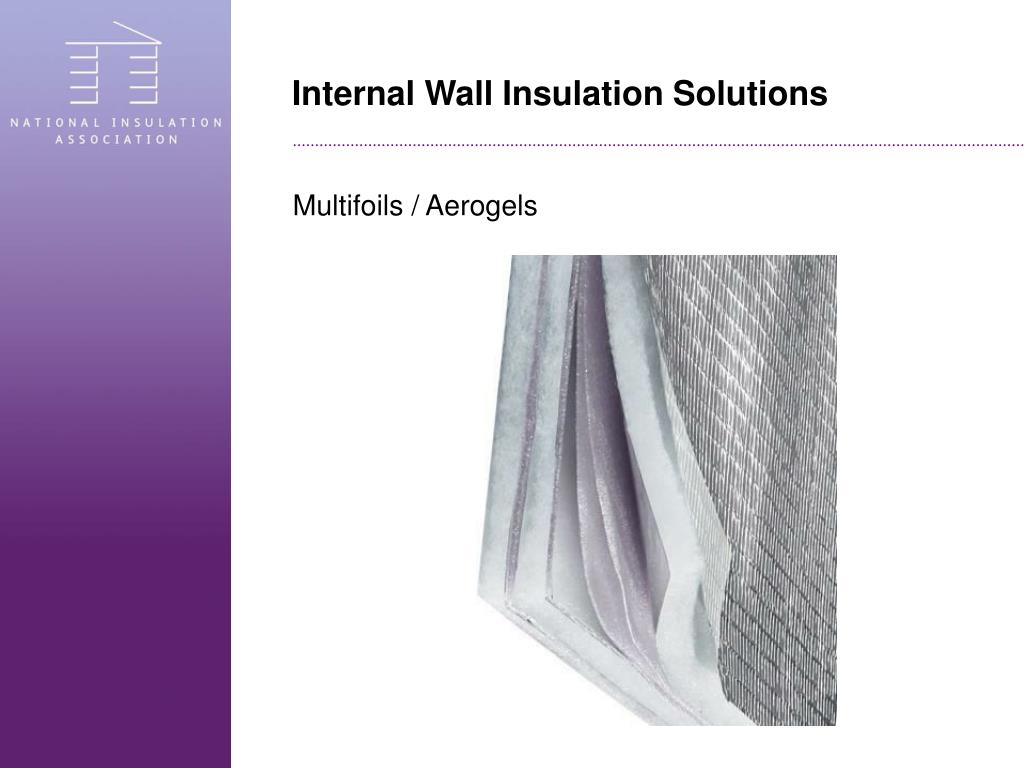 NATIONAL INSULATION ASSOCIATION

Internal Wall Insulation Solutions

Multifoils / Aerogels